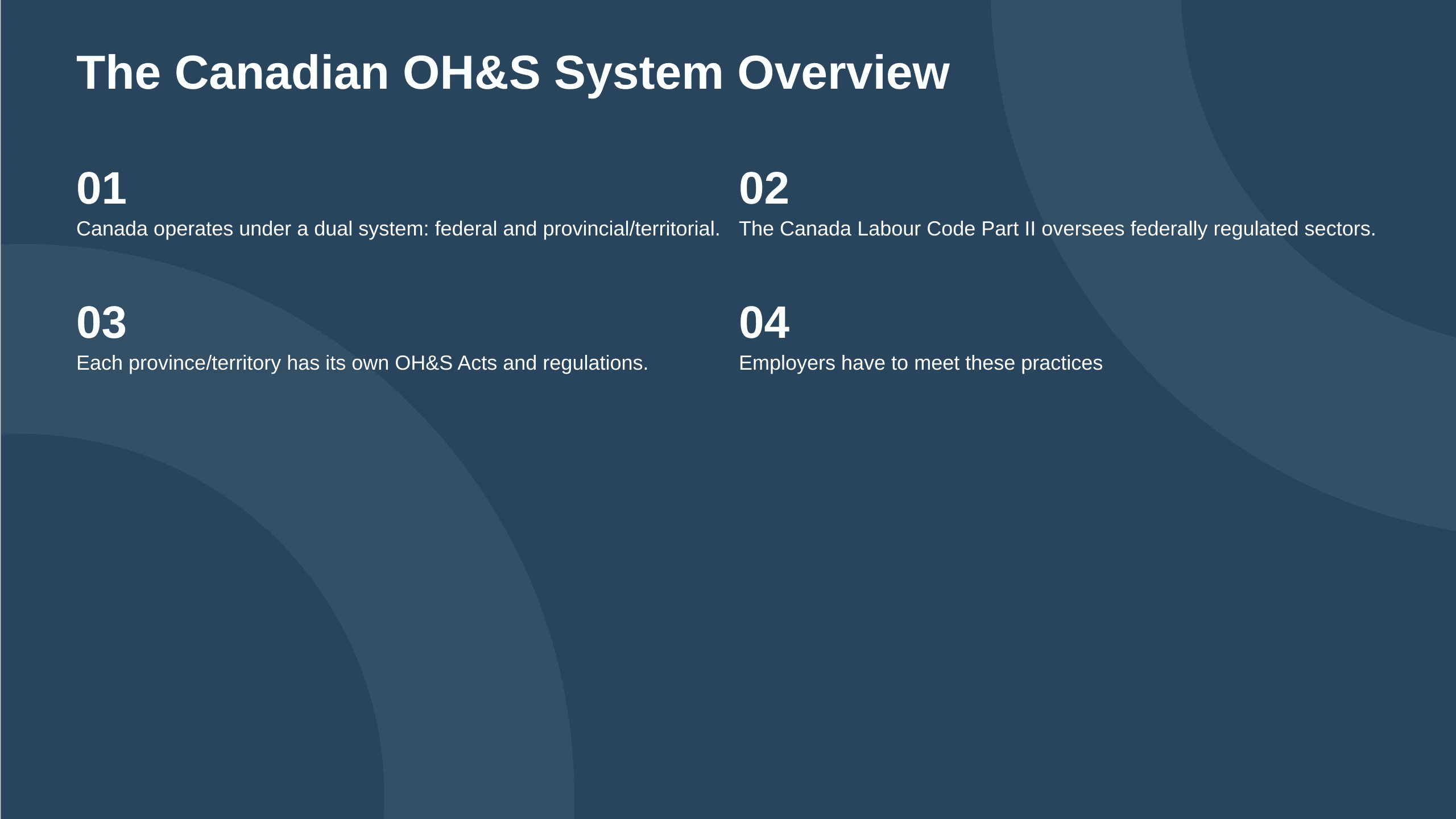 The Canadian OH&S System Overview

01
Canada operates under a dual system: federal and provincial/territorial.

02
The Canada Labour Code Part II oversees federally regulated sectors.

03
Each province/territory has its own OH&S Acts and regulations.

04
Employers have to meet these practices